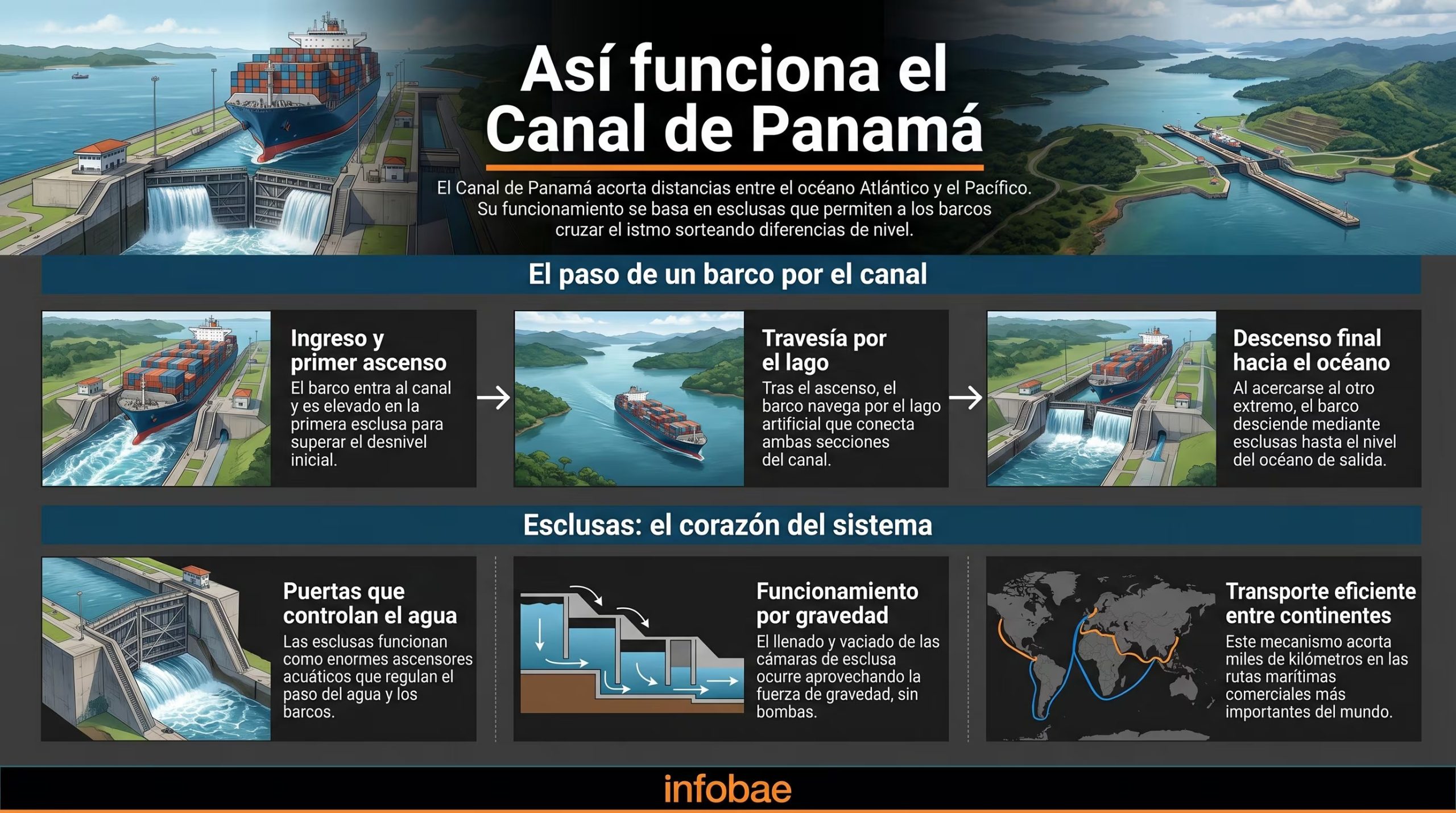 Así funciona el Canal de Panamá

El Canal de Panamá acorta distancias entre el océano Atlántico y el Pacífico. Su funcionamiento se basa en esclusas que permiten a los barcos cruzar el istmo sorteando diferencias de nivel.

El paso de un barco por el canal

Ingreso y primer ascenso
El barco entra al canal y es elevado en la primera esclusa para superar el desnivel inicial.

Travesía por el lago
Tras el ascenso, el barco navega por el lago artificial que conecta ambas secciones del canal.

Descenso final hacia el océano
Al acercarse al otro extremo, el barco desciende mediante esclusas hasta el nivel del océano de salida.

Esclusas: el corazón del sistema

Puertas que controlan el agua
Las esclusas funcionan como enormes ascensores acuáticos que regulan el paso del agua y los barcos.

Funcionamiento por gravedad
El llenado y vaciado de las cámaras de esclusa ocurre aprovechando la fuerza de gravedad, sin bombas.

Transporte eficiente entre continentes
Este mecanismo acorta miles de kilómetros en las rutas marítimas comerciales más importantes del mundo.

infobae